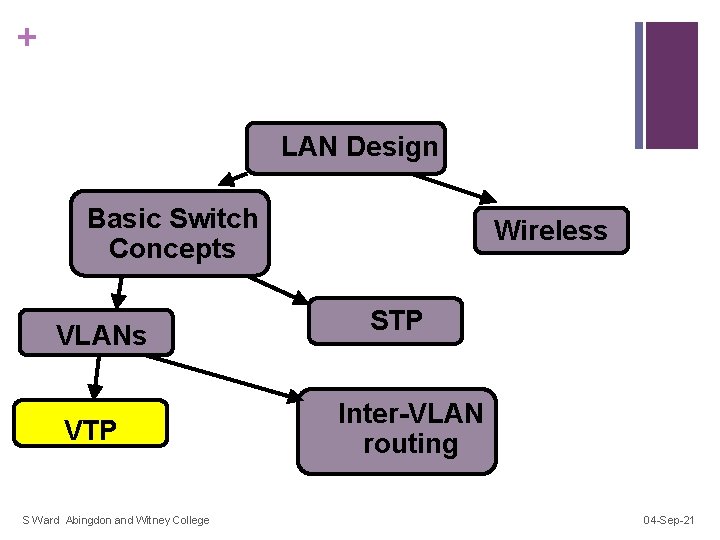 +

LAN Design

Basic Switch Concepts

Wireless

VLANs

STP

VTP

Inter-VLAN routing

S Ward Abingdon and Witney College

04-Sep-21